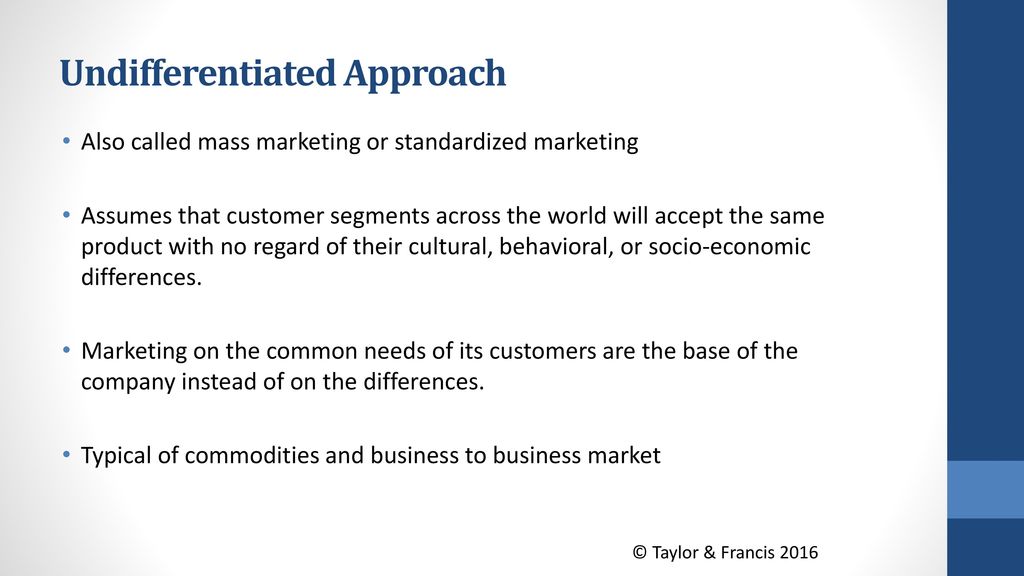 Undifferentiated Approach

• Also called mass marketing or standardized marketing

• Assumes that customer segments across the world will accept the same product with no regard of their cultural, behavioral, or socio-economic differences.

• Marketing on the common needs of its customers are the base of the company instead of on the differences.

• Typical of commodities and business to business market

© Taylor & Francis 2016